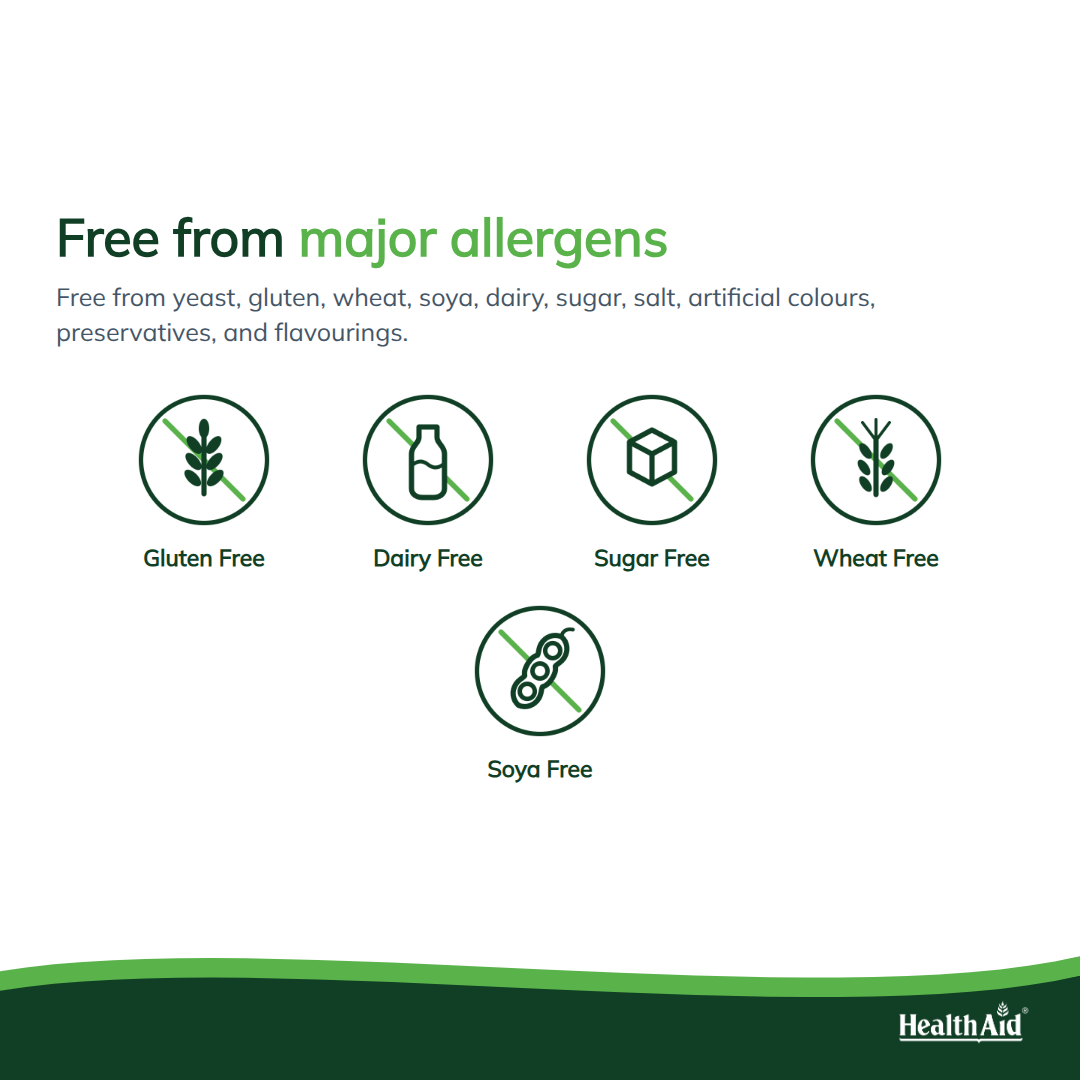 Free from major allergens

Free from yeast, gluten, wheat, soya, dairy, sugar, salt, artificial colours, preservatives, and flavourings.

Gluten Free

Dairy Free

Sugar Free

Wheat Free

Soya Free

HealthAid®